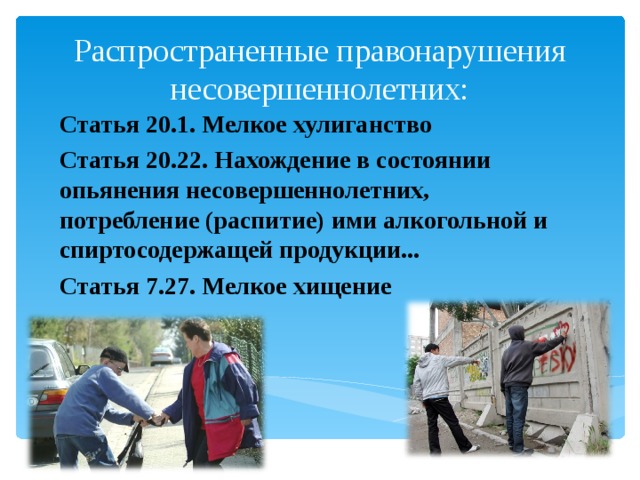 Распространенные правонарушения несовершеннолетних:

Статья 20.1. Мелкое хулиганство

Статья 20.22. Нахождение в состоянии опьянения несовершеннолетних, потребление (распитие) ими алкогольной и спиртосодержащей продукции...

Статья 7.27. Мелкое хищение

PESKY